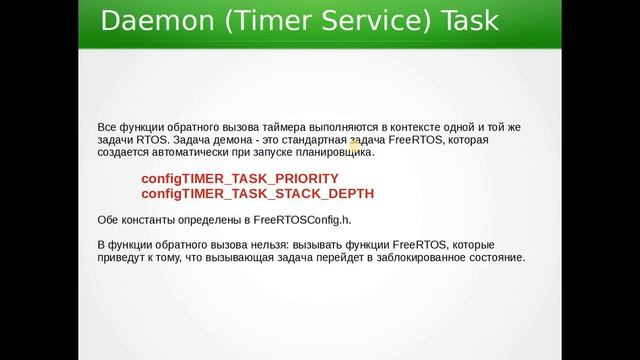 Daemon (Timer Service) Task

Все функции обратного вызова таймера выполняются в контексте одной и той же задачи RTOS. Задача демона - это стандартная задача FreeRTOS, которая создается автоматически при запуске планировщика.

configTIMER_TASK_PRIORITY
configTIMER_TASK_STACK_DEPTH

Обе константы определены в FreeRTOSConfig.h.

В функции обратного вызова нельзя: вызывать функции FreeRTOS, которые приведут к тому, что вызывающая задача перейдет в заблокированное состояние.